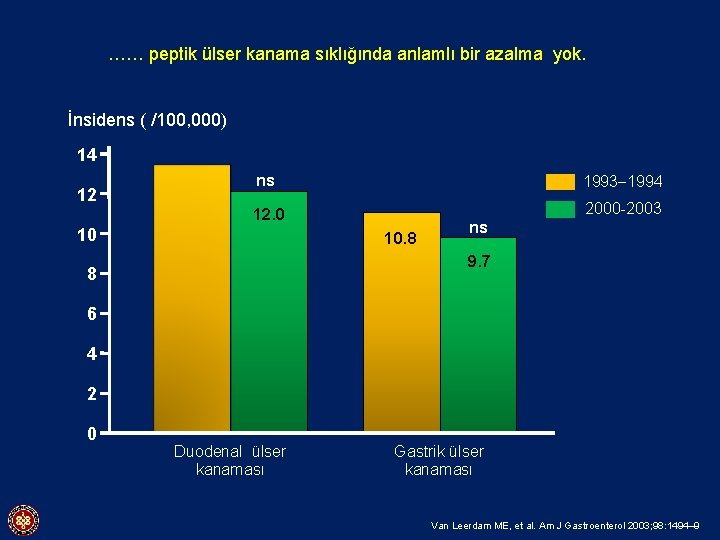 ...... peptik ülser kanama sıklığında anlamlı bir azalma yok.

İnsidens ( /100,000)

14
12
10
8
6
4
2
0

ns
12.0
10.8
ns
9.7

1993–1994
2000-2003

Duodenal ülser kanaması

Gastrik ülser kanaması

Van Leerdam ME, et al. Am J Gastroenterol 2003;98:1494–9